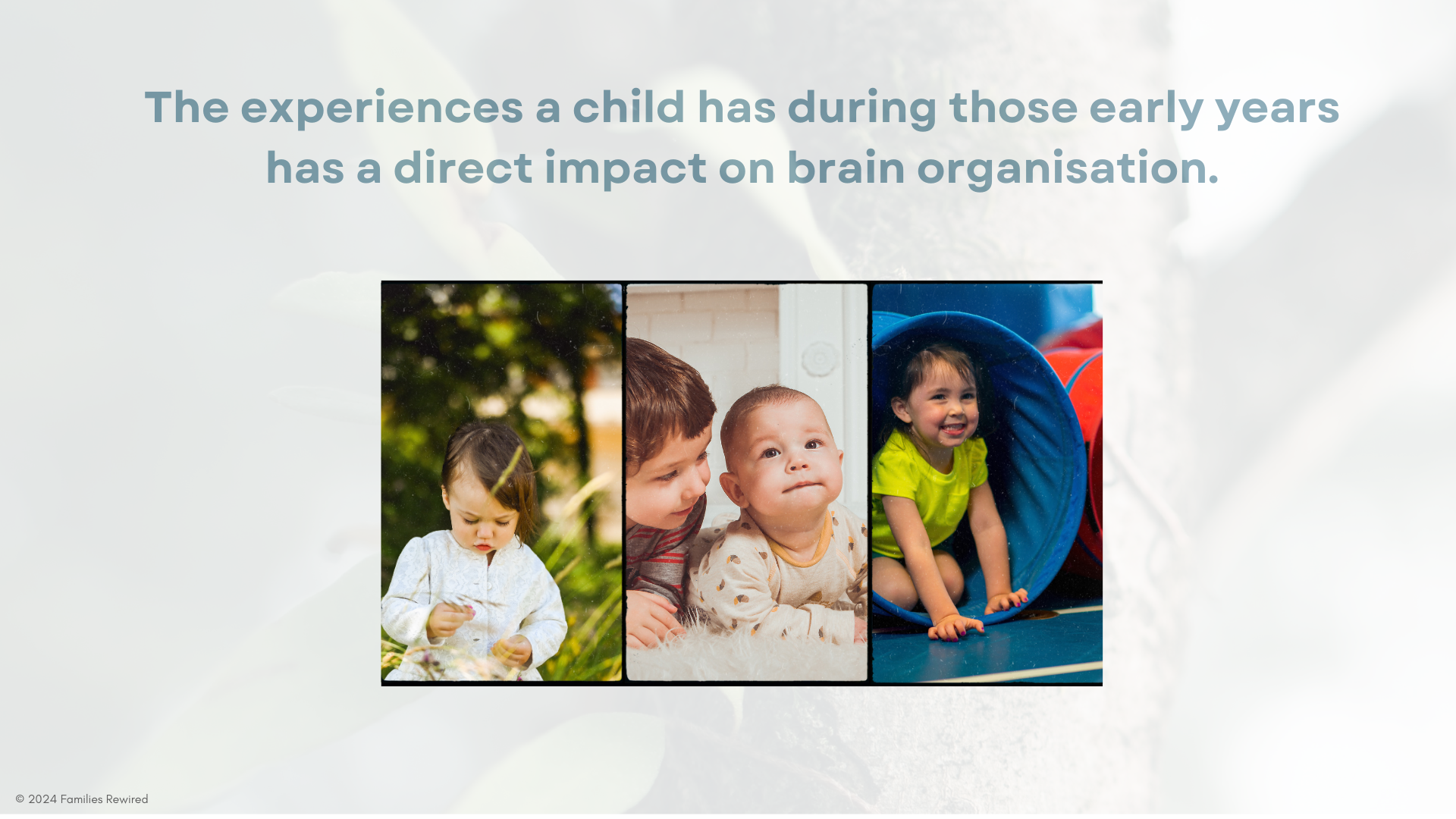 The experiences a child has during those early years has a direct impact on brain organisation.

© 2024 Families Rewired